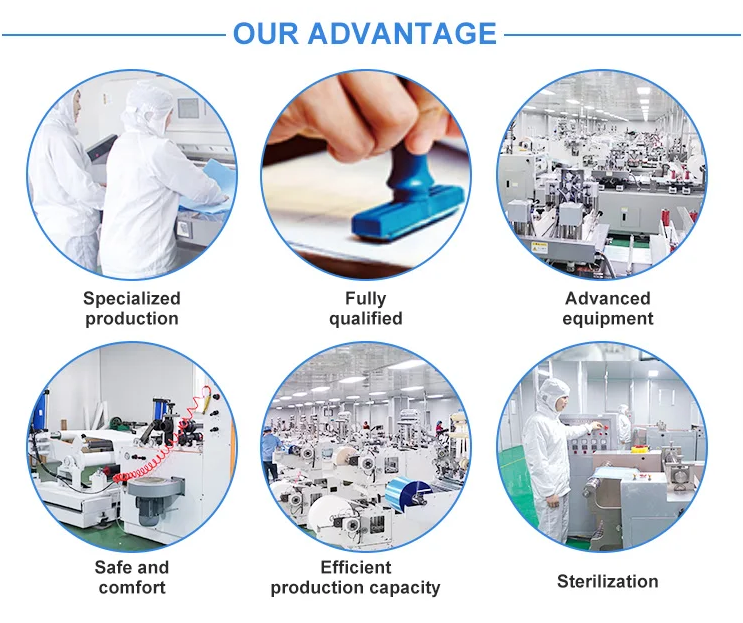 OUR ADVANTAGE

Specialized production

Fully qualified

Advanced equipment

Safe and comfort

Efficient production capacity

Sterilization